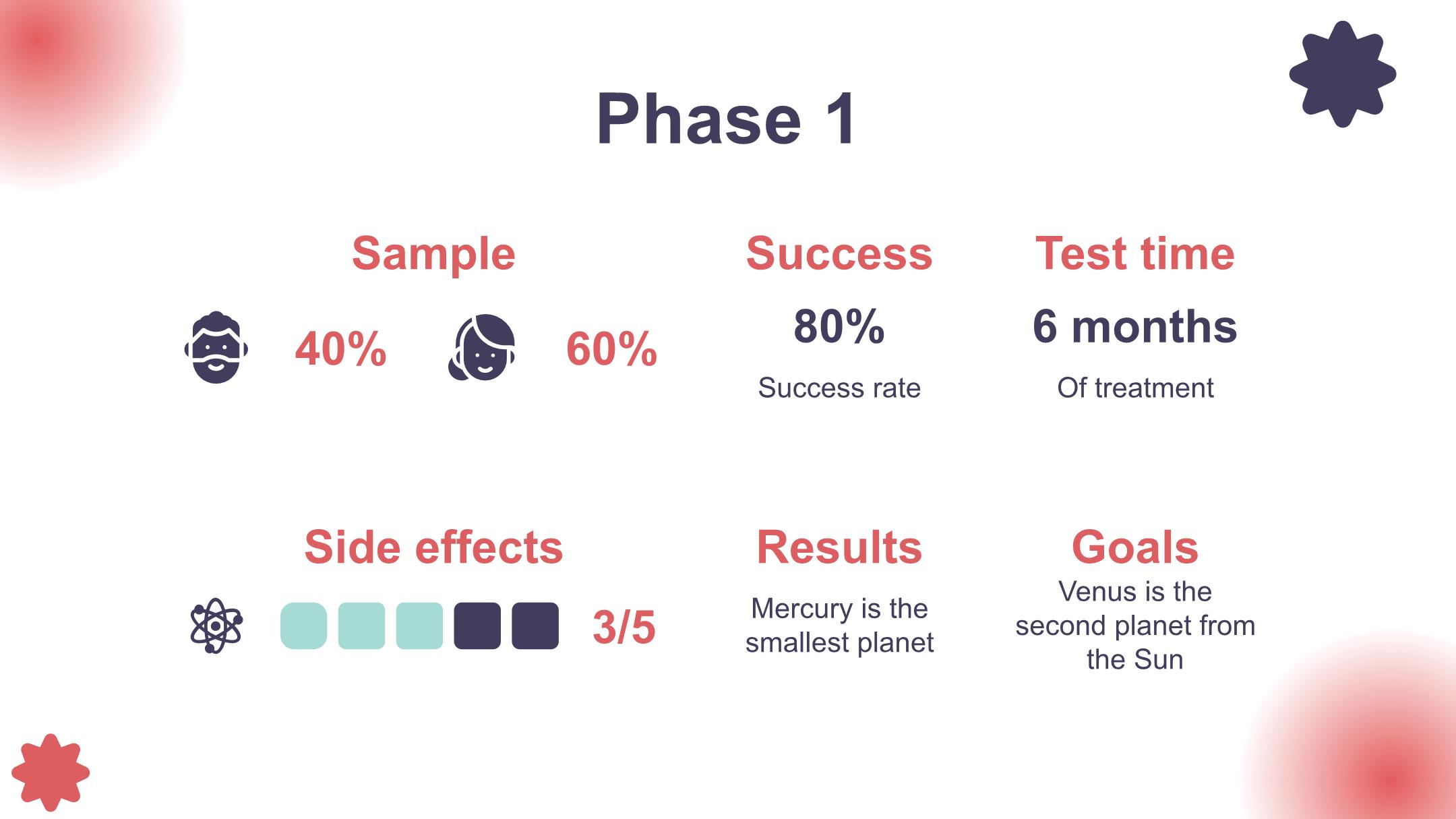 Phase 1

Sample

40%

60%

Success

80%

Success rate

Test time

6 months

Of treatment

Side effects

3/5

Results

Mercury is the smallest planet

Goals

Venus is the second planet from the Sun